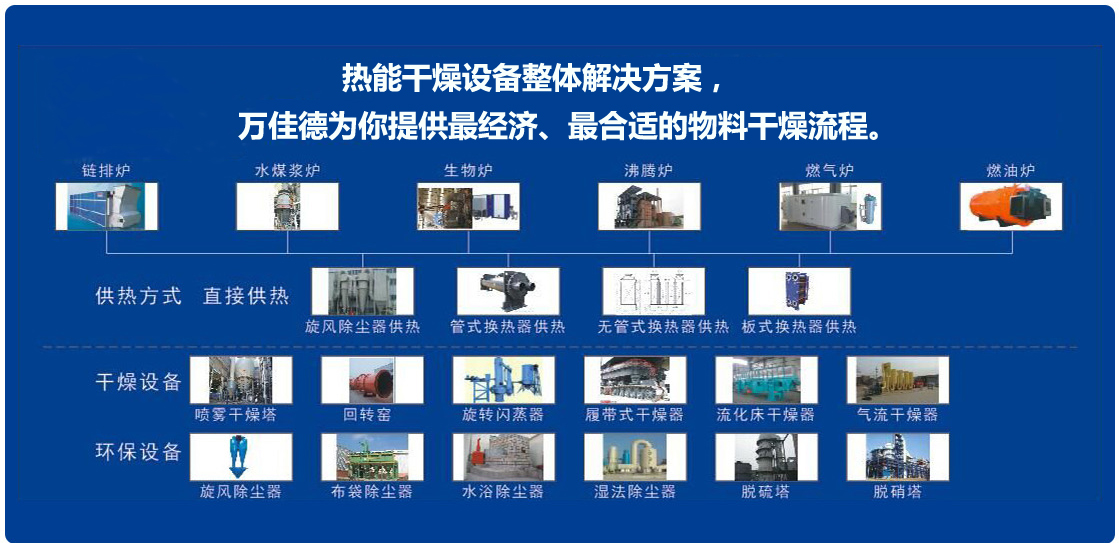 热能干燥设备整体解决方案，
万佳德为你提供最经济、最合适的物料干燥流程。

链排炉 水煤浆炉 生物炉 沸腾炉 燃气炉 燃油炉

供热方式 直接供热 旋风除尘器供热 管式换热器供热 无管式换热器供热 板式换热器供热

干燥设备 喷雾干燥塔 回转窑 旋转闪蒸器 履带式干燥器 流化床干燥器 气流干燥器

环保设备 旋风除尘器 布袋除尘器 水浴除尘器 湿法除尘器 脱硫塔 脱硝塔